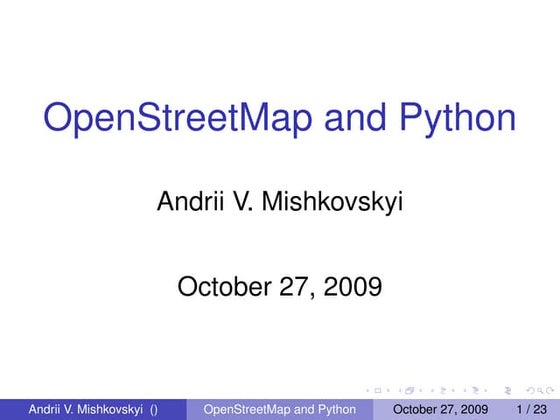 OpenStreetMap and Python

Andrii V. Mishkovskyi

October 27, 2009

Andrii V. Mishkovskyi () OpenStreetMap and Python October 27, 2009 1 / 23